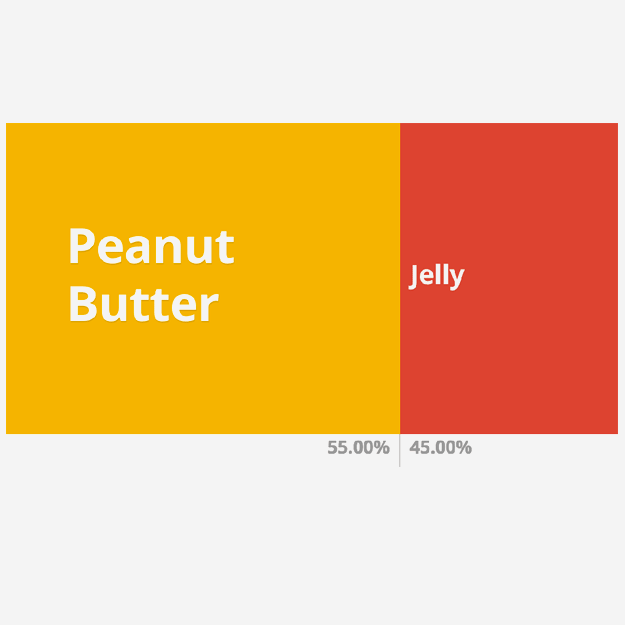 Peanut Butter

Jelly

55.00%

45.00%